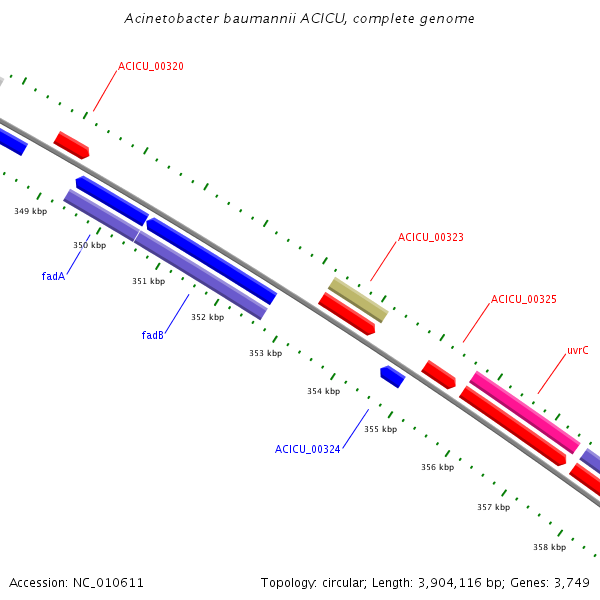 Acinetobacter baumannii ACICU, complete genome

ACICU_00320

349 kbp

350 kbp

fadA

351 kbp

352 kbp

fadB

353 kbp

ACICU_00323

ACICU_00325

uvrC

354 kbp

355 kbp

ACICU_00324

356 kbp

357 kbp

358 kbp

Accession: NC_010611

Topology: circular; Length: 3,904,116 bp; Genes: 3,749